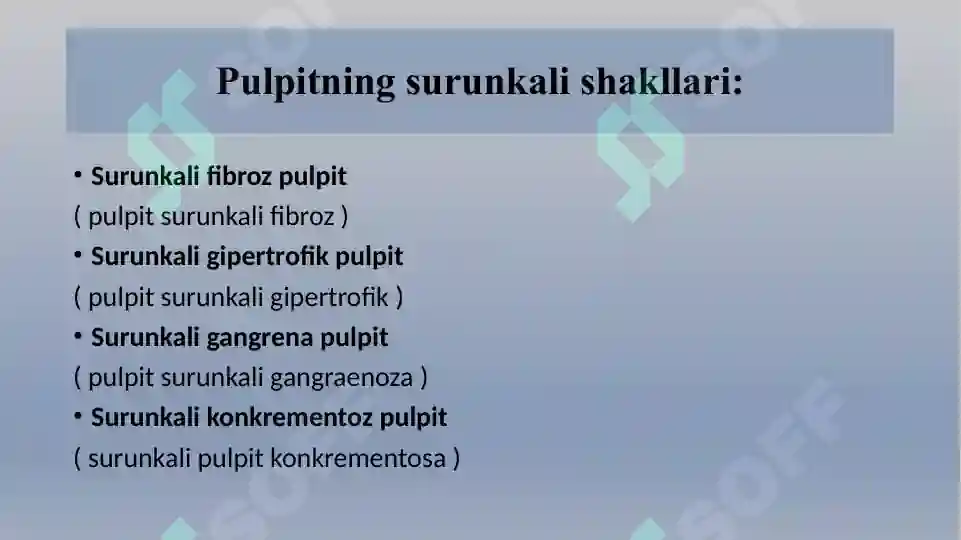 Pulpitning surunkali shakllari:

• Surunkali fibroz pulpit
( pulpit surunkali fibroz )
• Surunkali gipertrofik pulpit
( pulpit surunkali gipertrofik )
• Surunkali gangrena pulpit
( pulpit surunkali gangraenoza )
• Surunkali konkrementoz pulpit
( surunkali pulpit konkrementosa )

SOFF